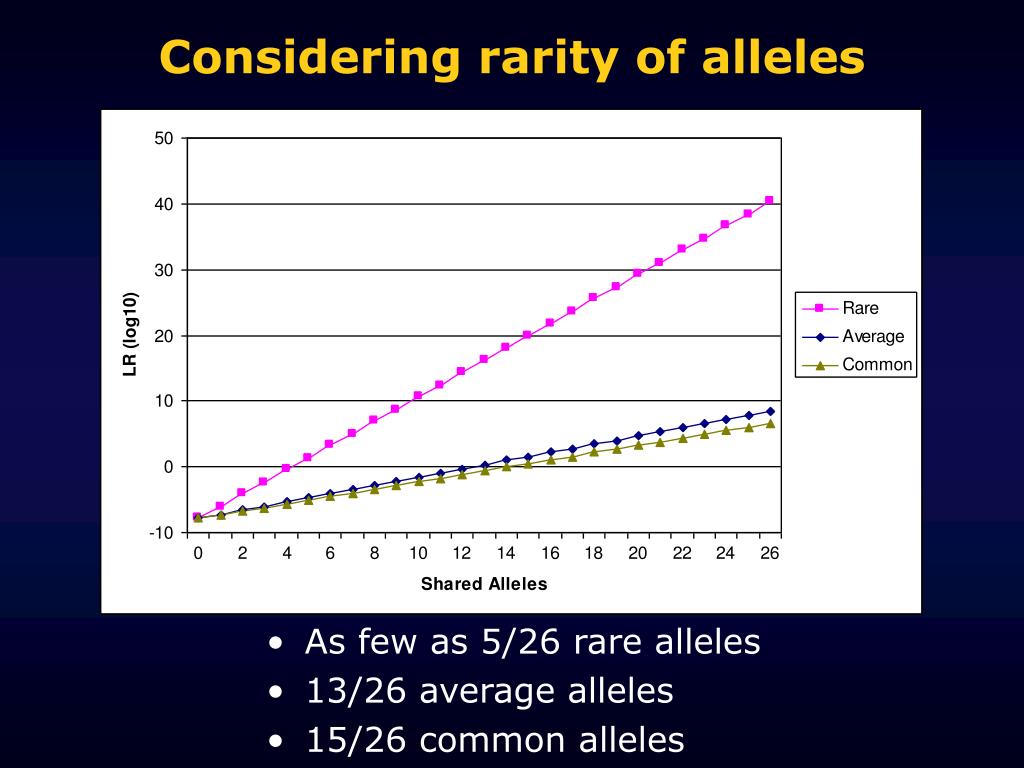 Considering rarity of alleles

50
40
30
20
10
0
-10

LR (log10)

0 2 4 6 8 10 12 14 16 18 20 22 24 26

Shared Alleles

Rare
Average
Common

• As few as 5/26 rare alleles
• 13/26 average alleles
• 15/26 common alleles